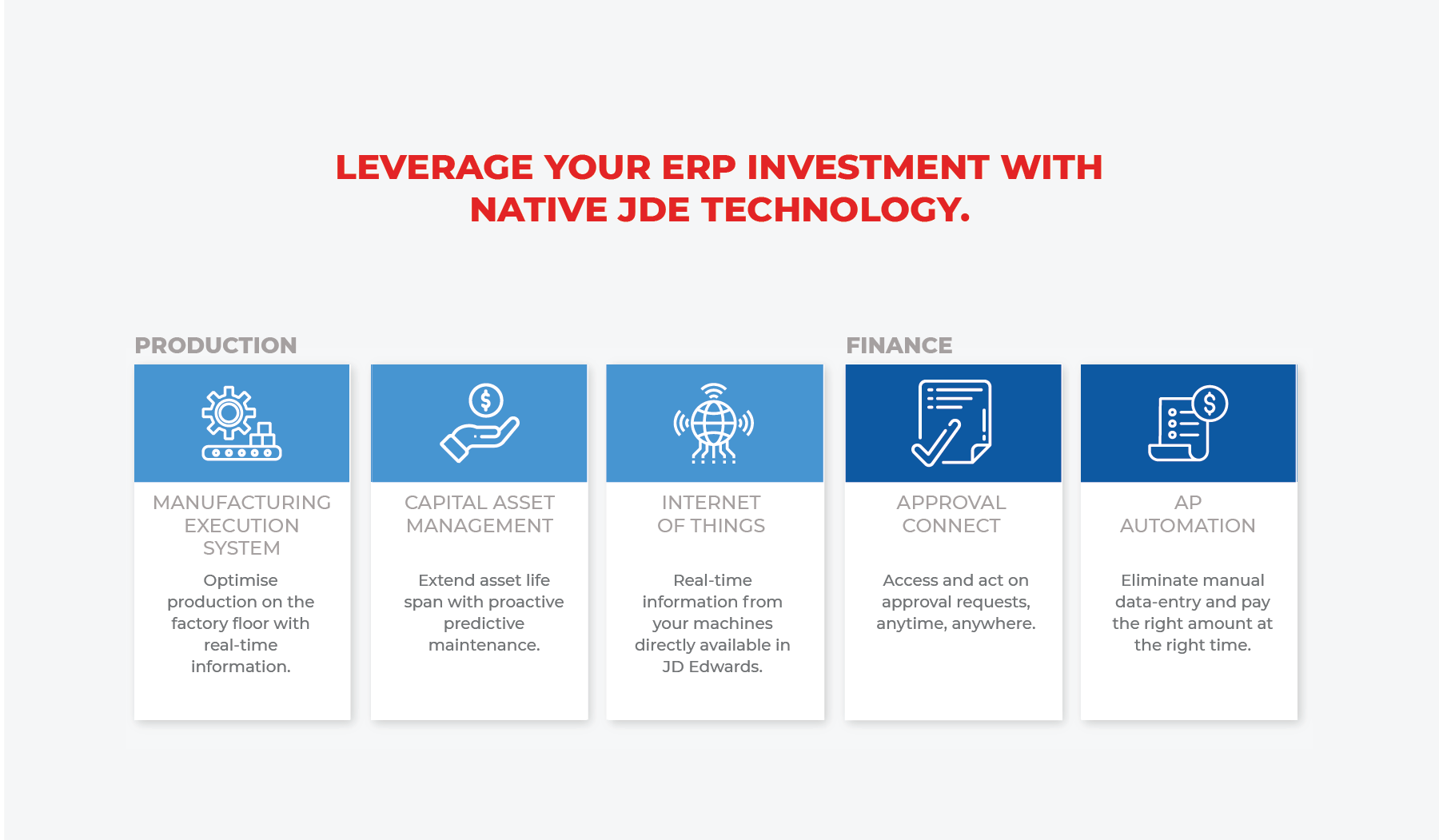 LEVERAGE YOUR ERP INVESTMENT WITH NATIVE JDE TECHNOLOGY.

PRODUCTION

MANUFACTURING EXECUTION SYSTEM

Optimise production on the factory floor with real-time information.

CAPITAL ASSET MANAGEMENT

Extend asset life span with proactive predictive maintenance.

INTERNET OF THINGS

Real-time information from your machines directly available in JD Edwards.

FINANCE

APPROVAL CONNECT

Access and act on approval requests, anytime, anywhere.

AP AUTOMATION

Eliminate manual data-entry and pay the right amount at the right time.